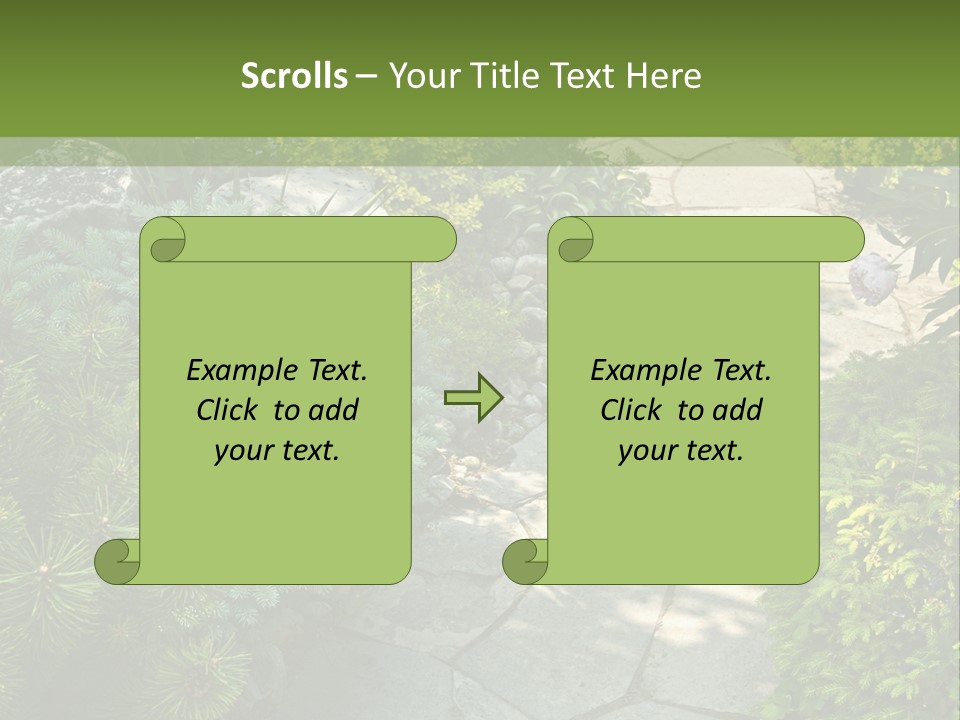 Scrolls – Your Title Text Here

Example Text. Click to add your text.

Example Text. Click to add your text.